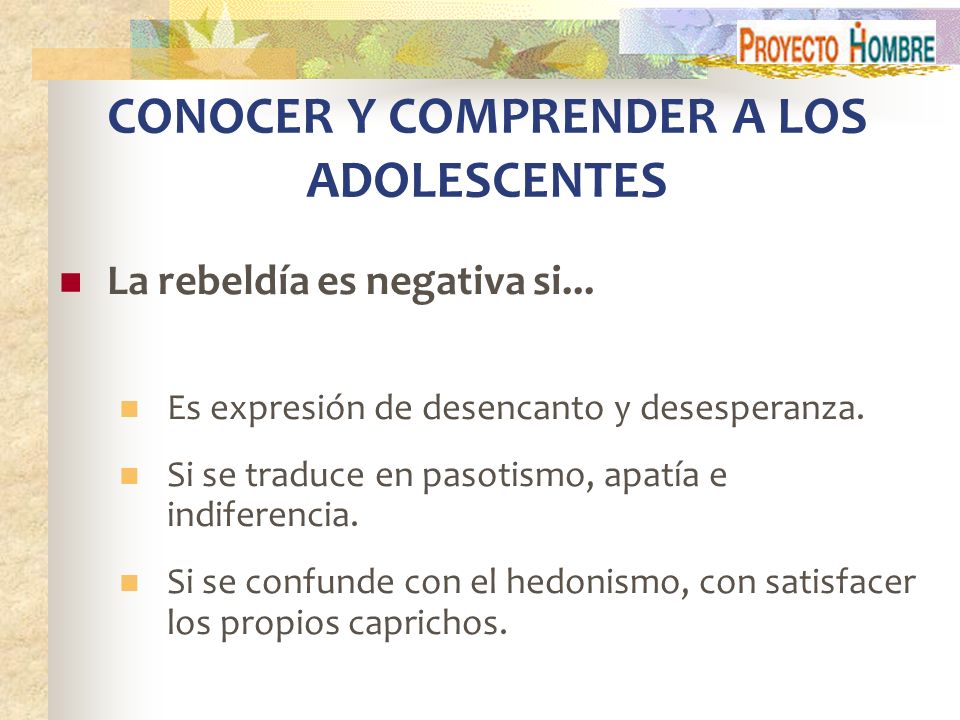 PROYECTO HOMBRE

CONOCER Y COMPRENDER A LOS ADOLESCENTES

La rebeldía es negativa si...

Es expresión de desencanto y desesperanza.

Si se traduce en pasotismo, apatía e indiferencia.

Si se confunde con el hedonismo, con satisfacer los propios caprichos.